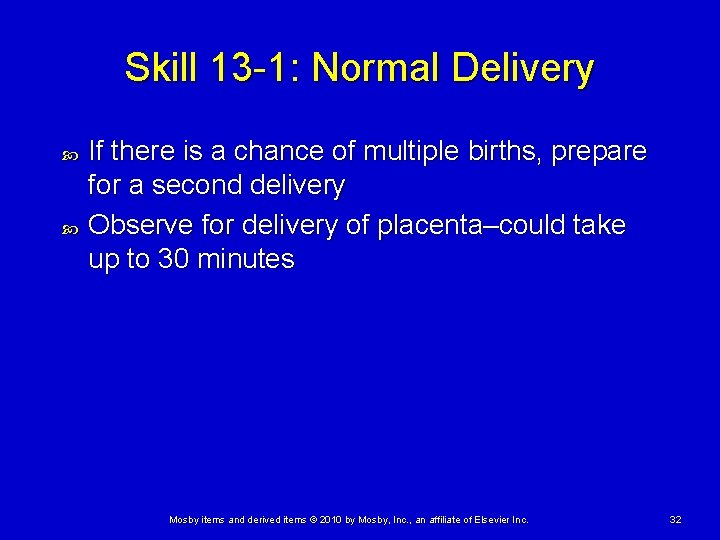 Skill 13-1: Normal Delivery

If there is a chance of multiple births, prepare for a second delivery

Observe for delivery of placenta–could take up to 30 minutes

Mosby items and derived items © 2010 by Mosby, Inc., an affiliate of Elsevier Inc.

32